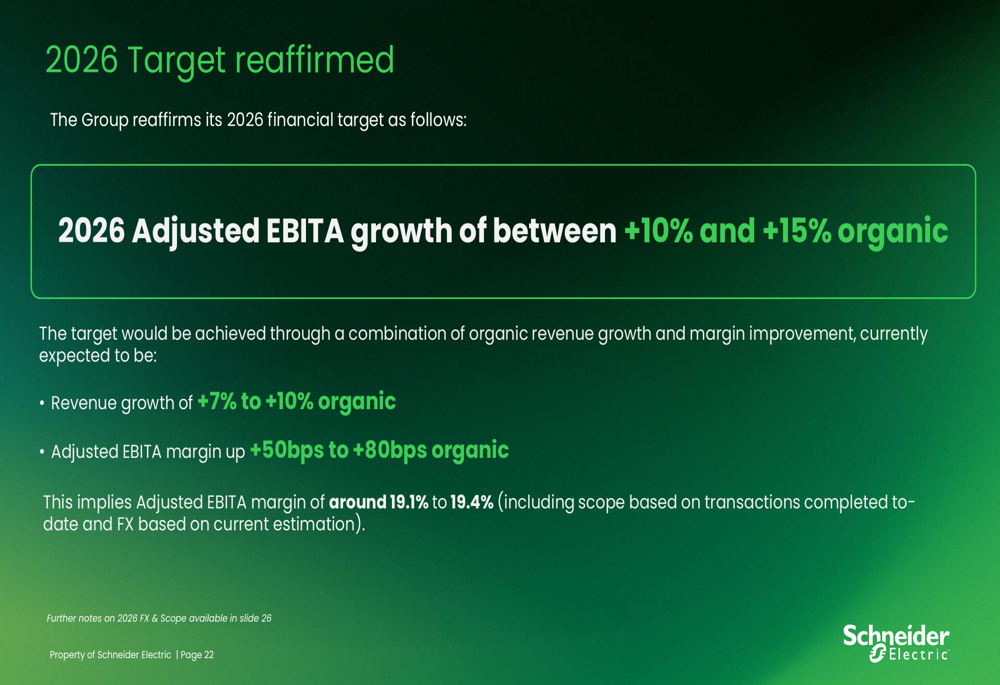 2026 Target reaffirmed

The Group reaffirms its 2026 financial target as follows:

2026 Adjusted EBITA growth of between +10% and +15% organic

The target would be achieved through a combination of organic revenue growth and margin improvement, currently expected to be:

• Revenue growth of +7% to +10% organic

• Adjusted EBITA margin up +50bps to +80bps organic

This implies Adjusted EBITA margin of around 19.1% to 19.4% (including scope based on transactions completed to-date and FX based on current estimation).

Further notes on 2026 FX & Scope available in slide 26

Property of Schneider Electric | Page 22

Schneider Electric